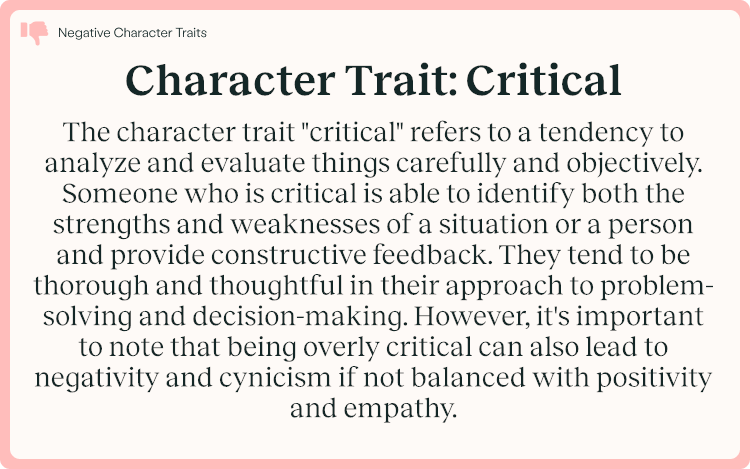 Negative Character Traits

Character Trait: Critical

The character trait "critical" refers to a tendency to analyze and evaluate things carefully and objectively. Someone who is critical is able to identify both the strengths and weaknesses of a situation or a person and provide constructive feedback. They tend to be thorough and thoughtful in their approach to problem-solving and decision-making. However, it's important to note that being overly critical can also lead to negativity and cynicism if not balanced with positivity and empathy.